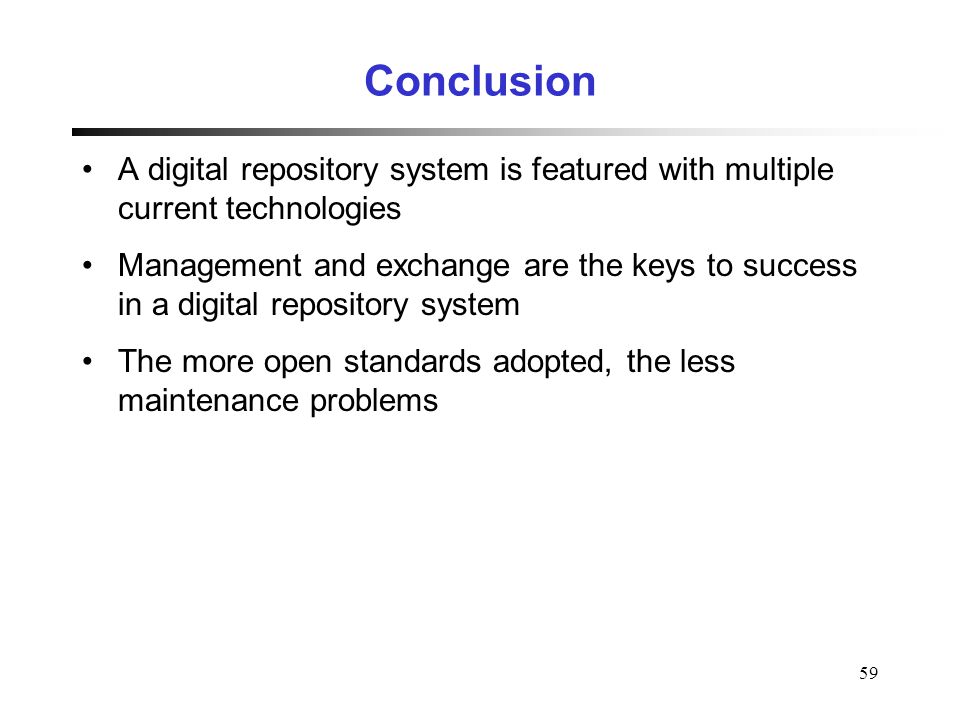 Conclusion

• A digital repository system is featured with multiple current technologies

• Management and exchange are the keys to success in a digital repository system

• The more open standards adopted, the less maintenance problems

59